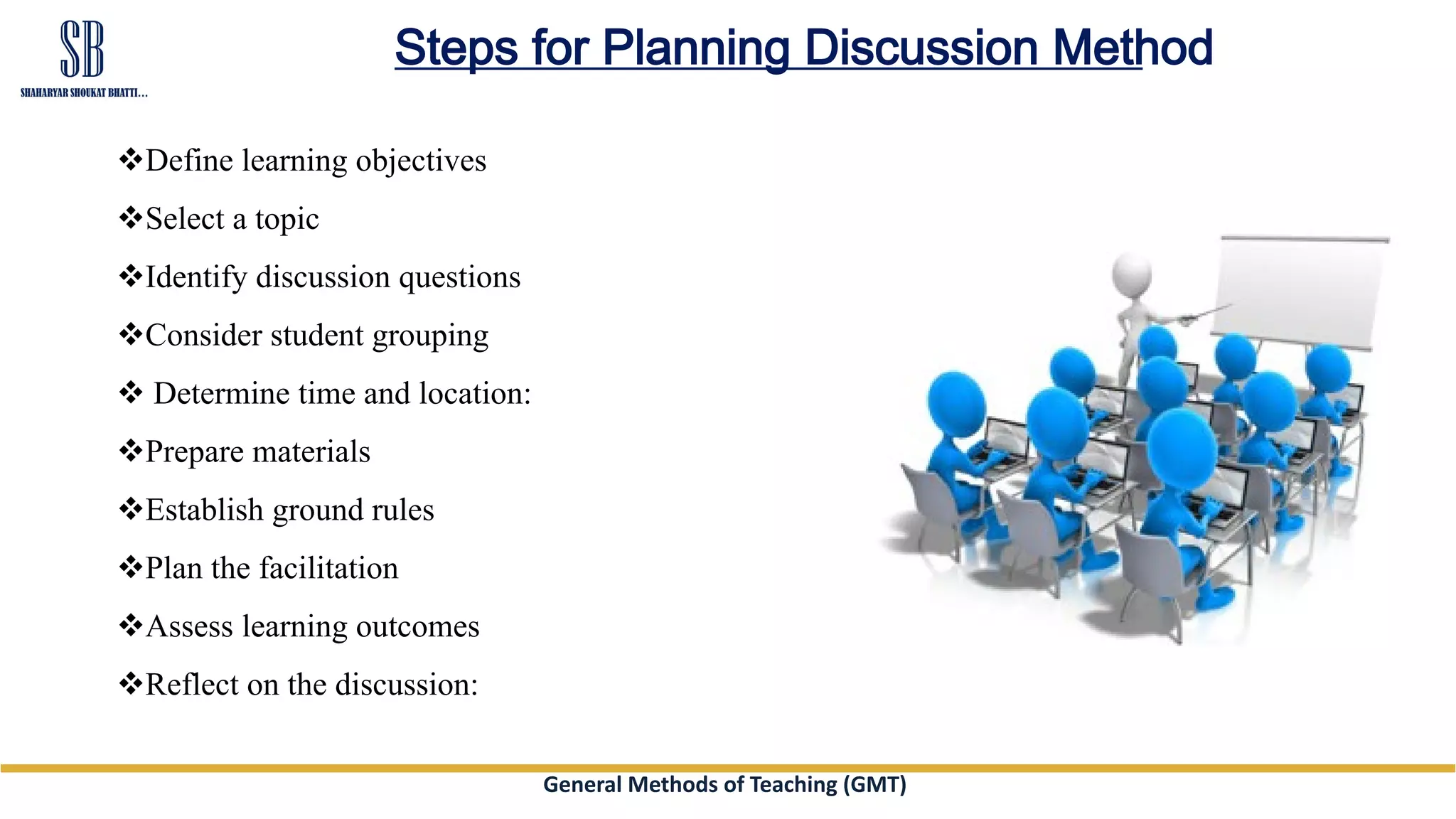 SB
SHAHARYAR SHOUKAT BHATTI...

Steps for Planning Discussion Method

❖Define learning objectives
❖Select a topic
❖Identify discussion questions
❖Consider student grouping
❖ Determine time and location:
❖Prepare materials
❖Establish ground rules
❖Plan the facilitation
❖Assess learning outcomes
❖Reflect on the discussion:

General Methods of Teaching (GMT)